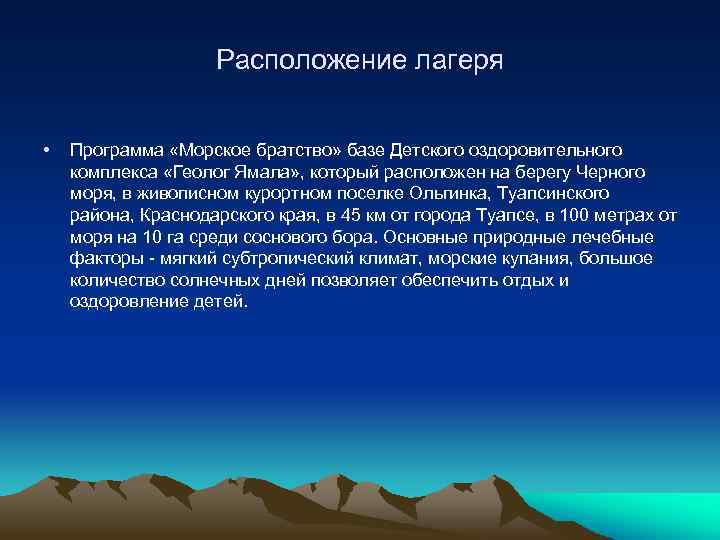 Расположение лагеря

• Программа «Морское братство» базе Детского оздоровительного комплекса «Геолог Ямала», который расположен на берегу Черного моря, в живописном курортном поселке Ольгинка, Туапсинского района, Краснодарского края, в 45 км от города Туапсе, в 100 метрах от моря на 10 га среди соснового бора. Основные природные лечебные факторы - мягкий субтропический климат, морские купания, большое количество солнечных дней позволяет обеспечить отдых и оздоровление детей.